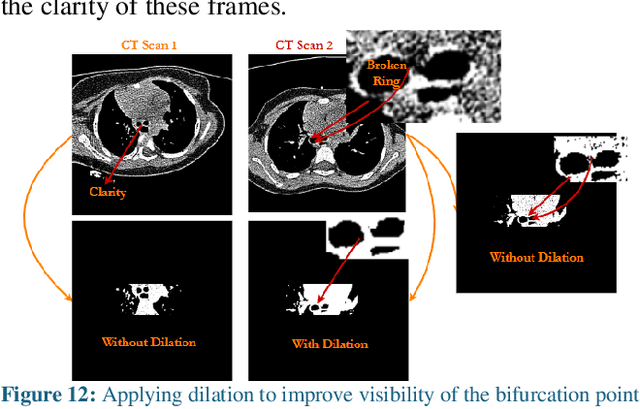 the clarity of these frames.

CT Scan 1

CT Scan 2

Broken Ring

Clarity

Without Dilation

Without Dilation

With Dilation

**Figure 12:** Applying dilation to improve visibility of the bifurcation point